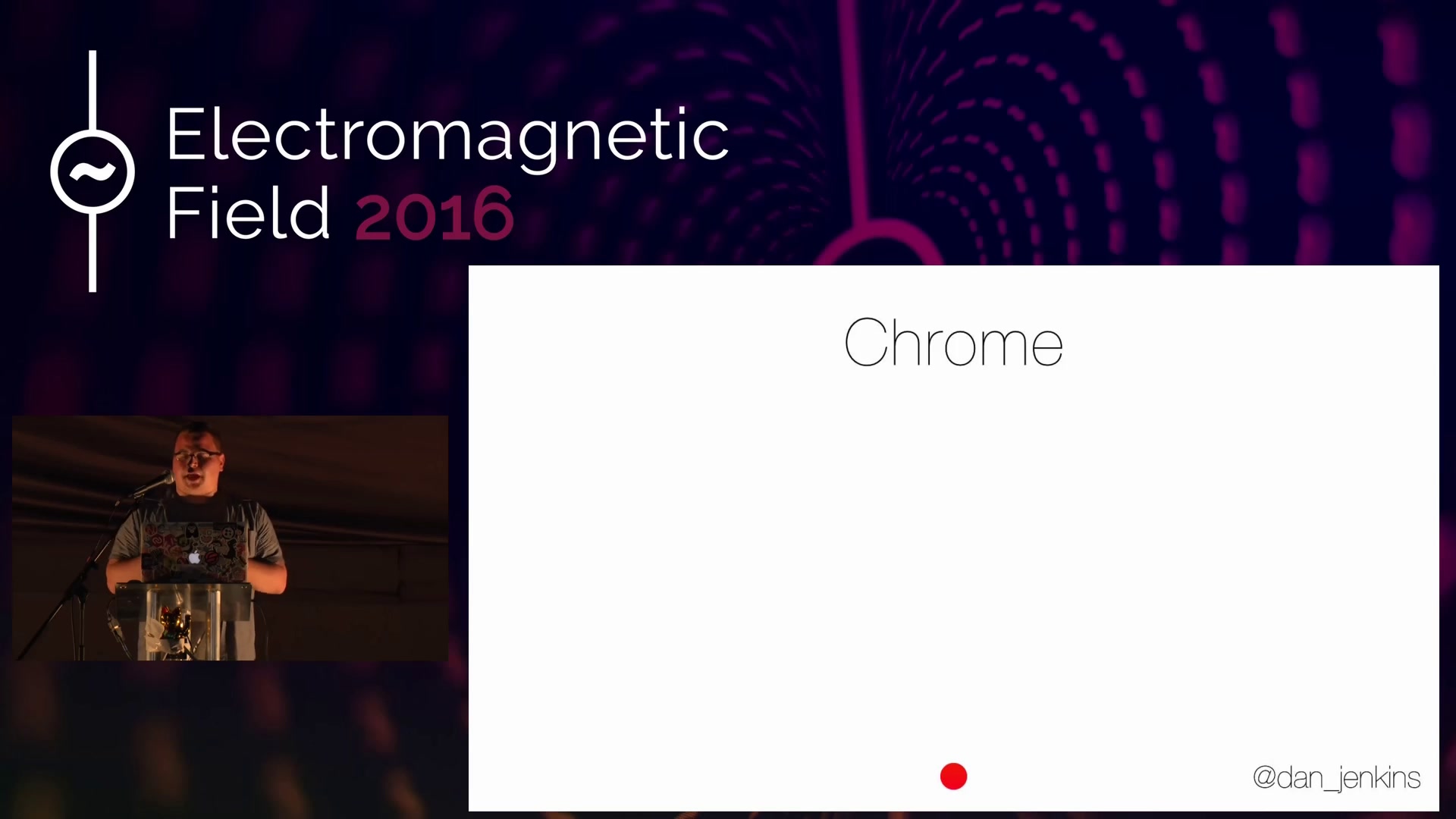 Electromagnetic Field 2016

Chrome

@dan_jenkins